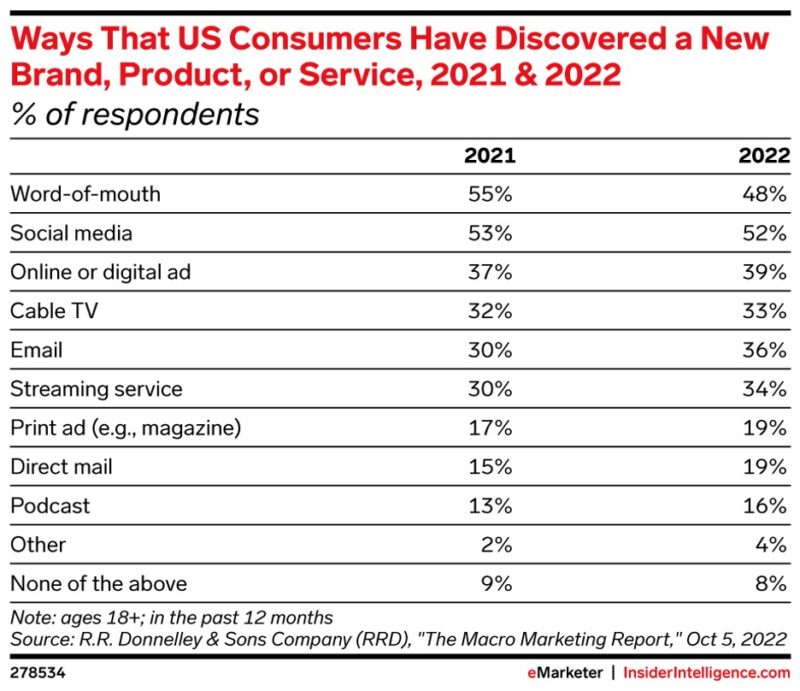 Ways That US Consumers Have Discovered a New Brand, Product, or Service, 2021 & 2022
% of respondents

| | 2021 | 2022 |
|---|---|---|
| Word-of-mouth | 55% | 48% |
| Social media | 53% | 52% |
| Online or digital ad | 37% | 39% |
| Cable TV | 32% | 33% |
| Email | 30% | 36% |
| Streaming service | 30% | 34% |
| Print ad (e.g., magazine) | 17% | 19% |
| Direct mail | 15% | 19% |
| Podcast | 13% | 16% |
| Other | 2% | 4% |
| None of the above | 9% | 8% |

Note: ages 18+; in the past 12 months
Source: R.R. Donnelley & Sons Company (RRD), "The Macro Marketing Report," Oct 5, 2022

278534

eMarketer | InsiderIntelligence.com